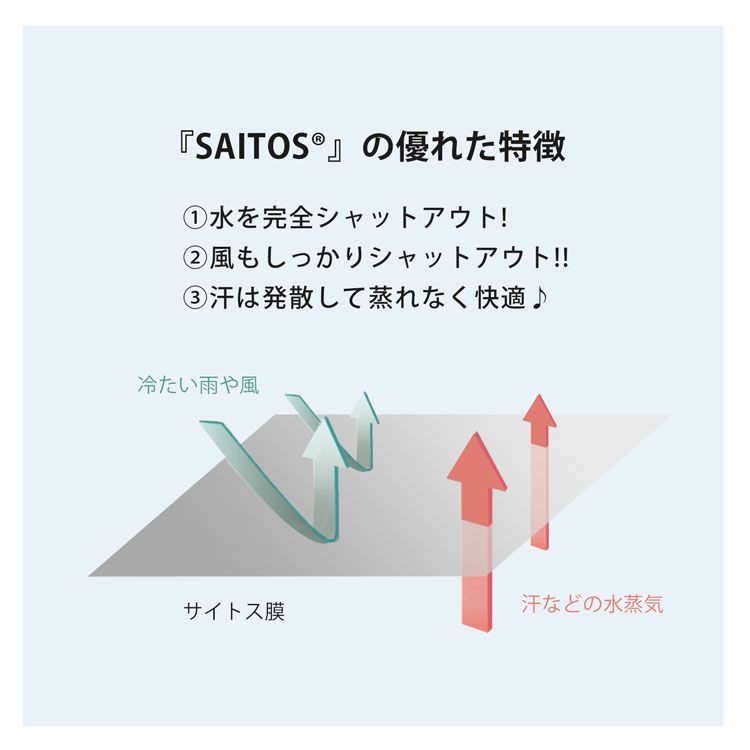 『SAITOS®』の優れた特徴

①水を完全シャットアウト!
②風もしっかりシャットアウト!!
③汗は発散して蒸れなく快適♪

冷たい雨や風

サイトス膜

汗などの水蒸気